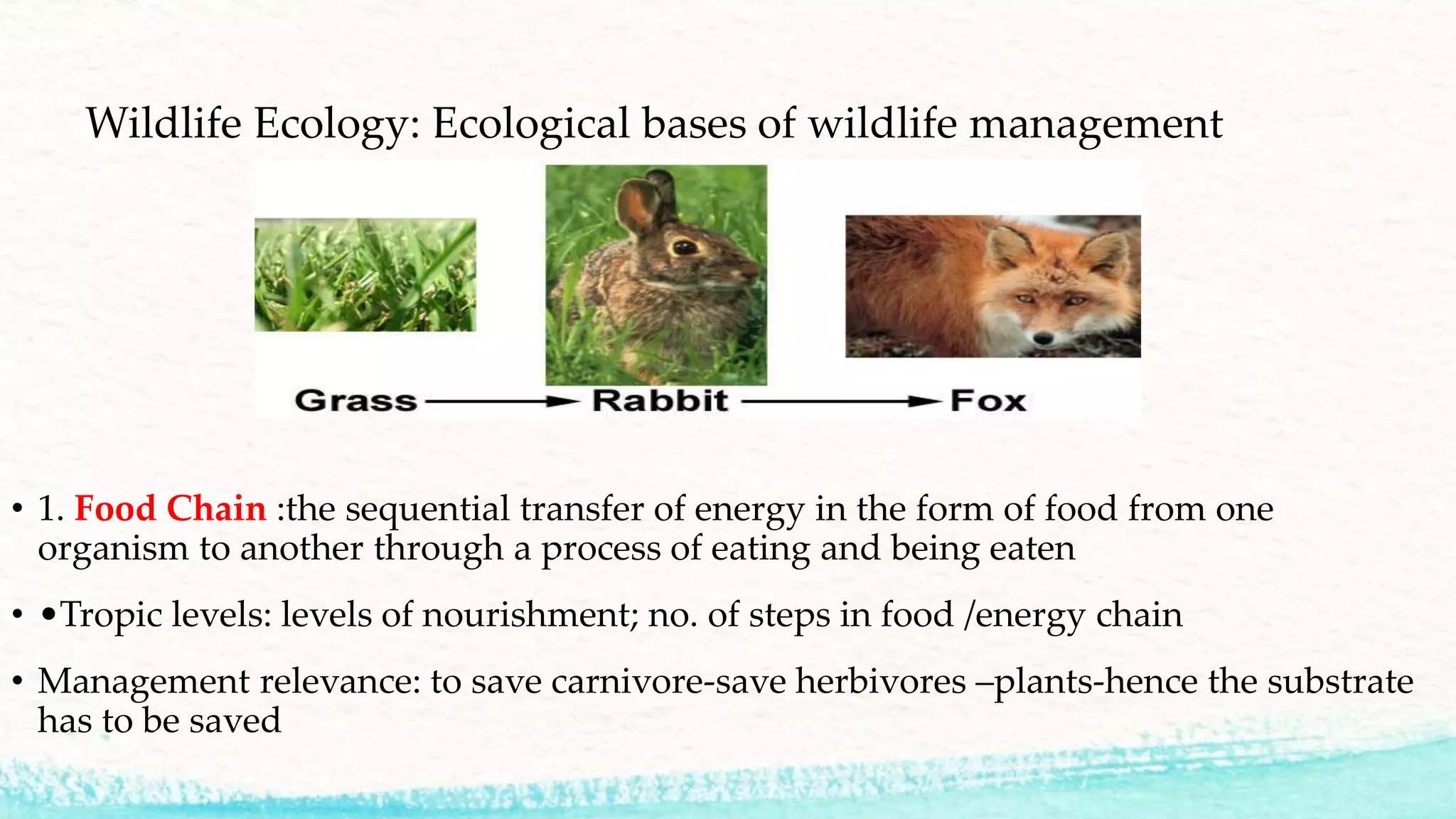 Wildlife Ecology: Ecological bases of wildlife management

Grass → Rabbit → Fox

• 1. Food Chain :the sequential transfer of energy in the form of food from one organism to another through a process of eating and being eaten

• •Tropic levels: levels of nourishment; no. of steps in food /energy chain

• Management relevance: to save carnivore-save herbivores –plants-hence the substrate has to be saved